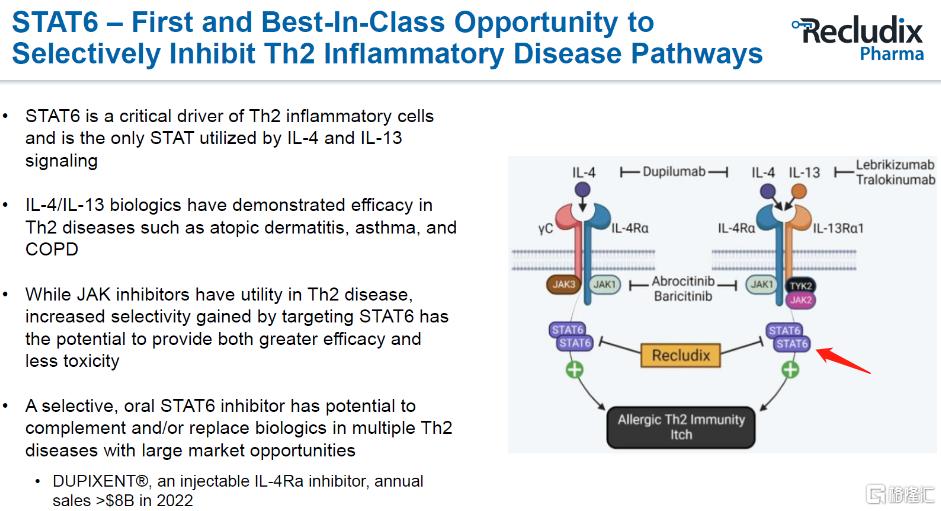 STAT6 – First and Best-In-Class Opportunity to Selectively Inhibit Th2 Inflammatory Disease Pathways

Recludix Pharma

• STAT6 is a critical driver of Th2 inflammatory cells and is the only STAT utilized by IL-4 and IL-13 signaling

• IL-4/IL-13 biologics have demonstrated efficacy in Th2 diseases such as atopic dermatitis, asthma, and COPD

• While JAK inhibitors have utility in Th2 disease, increased selectivity gained by targeting STAT6 has the potential to provide both greater efficacy and less toxicity

• A selective, oral STAT6 inhibitor has potential to complement and/or replace biologics in multiple Th2 diseases with large market opportunities

• DUPIXENT®, an injectable IL-4Ra inhibitor, annual sales >$8B in 2022

IL-4 Dupilumab IL-4 IL-13 Lebrikizumab Tralokinumab

γC IL-4Rα IL-4Rα IL-13Rα1

JAK3 JAK1 Abrocitinib Baricitinib JAK1 TYK2 JAK2

STAT6 STAT6 Recludix STAT6 STAT6

Allergic Th2 Immunity Itch

格隆汇